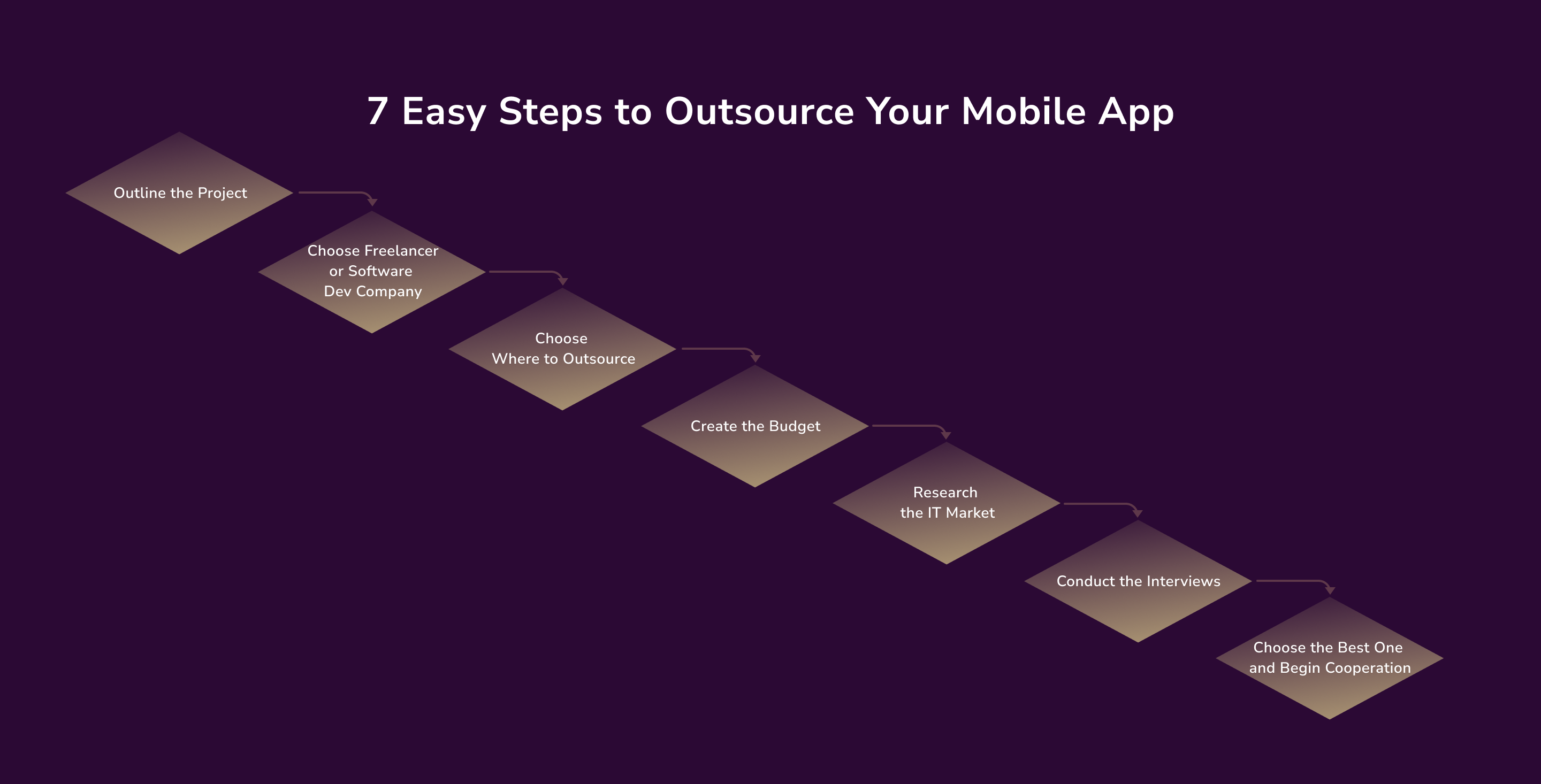 7 Easy Steps to Outsource Your Mobile App

Outline the Project

Choose Freelancer or Software Dev Company

Choose Where to Outsource

Create the Budget

Research the IT Market

Conduct the Interviews

Choose the Best One and Begin Cooperation